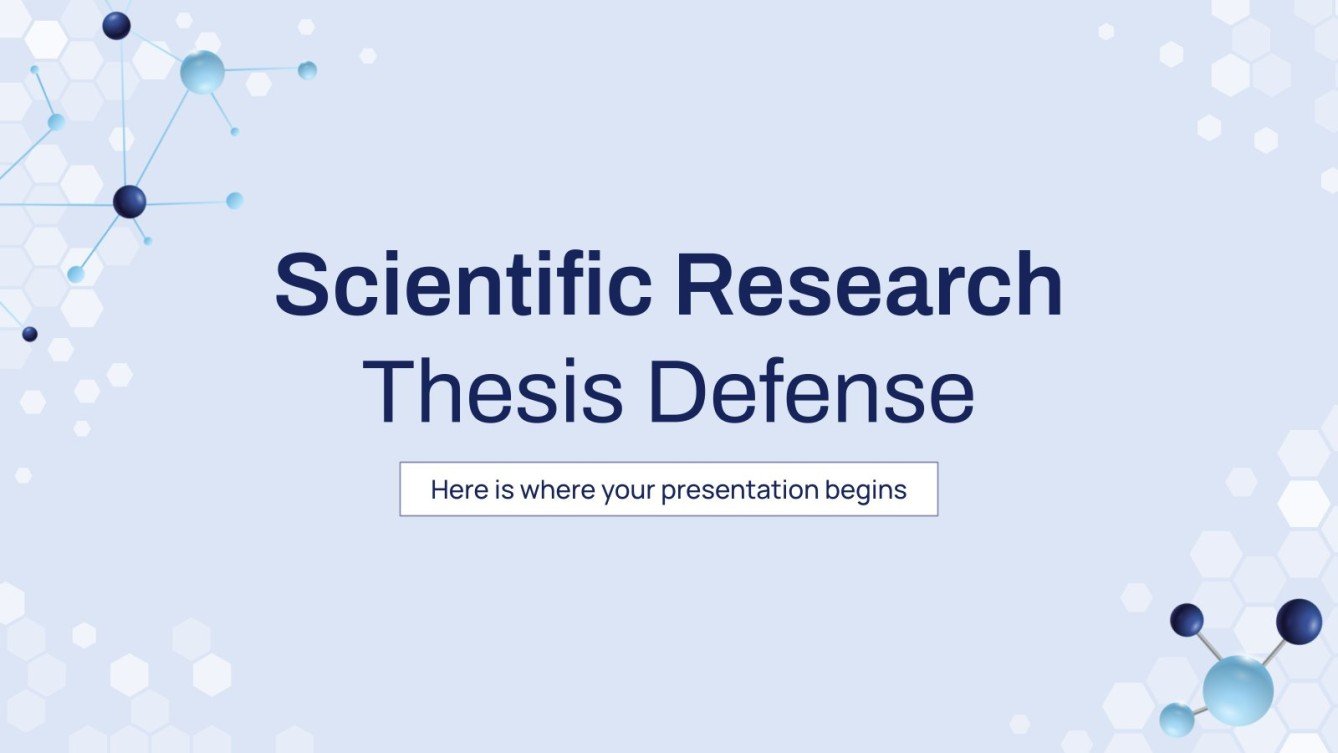 Scientific Research
Thesis Defense

Here is where your presentation begins